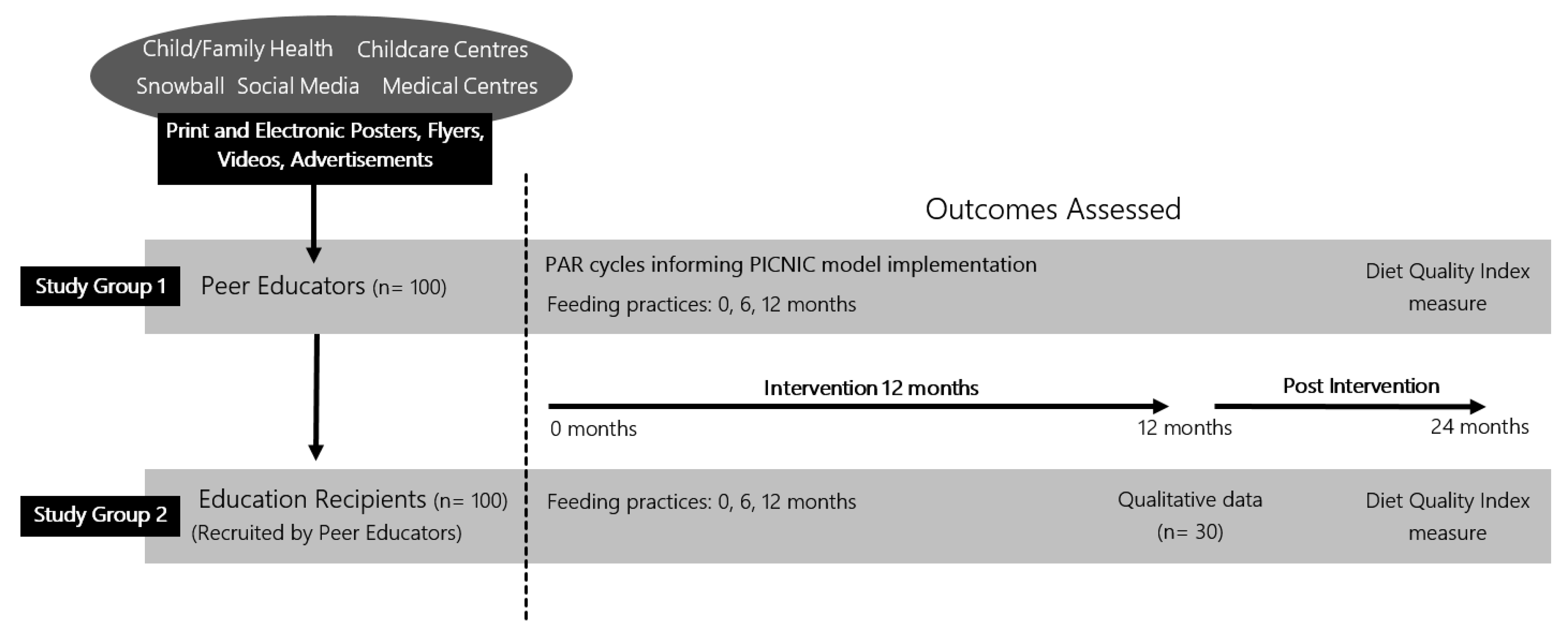 Child/Family Health Childcare Centres
Snowball Social Media Medical Centres

Print and Electronic Posters, Flyers, Videos, Advertisements

Outcomes Assessed

Study Group 1 Peer Educators (n= 100)

PAR cycles informing PICNIC model implementation
Feeding practices: 0, 6, 12 months

Diet Quality Index measure

Intervention 12 months
Post Intervention
0 months
12 months
24 months

Study Group 2 Education Recipients (n= 100)
(Recruited by Peer Educators)

Feeding practices: 0, 6, 12 months

Qualitative data (n= 30)

Diet Quality Index measure